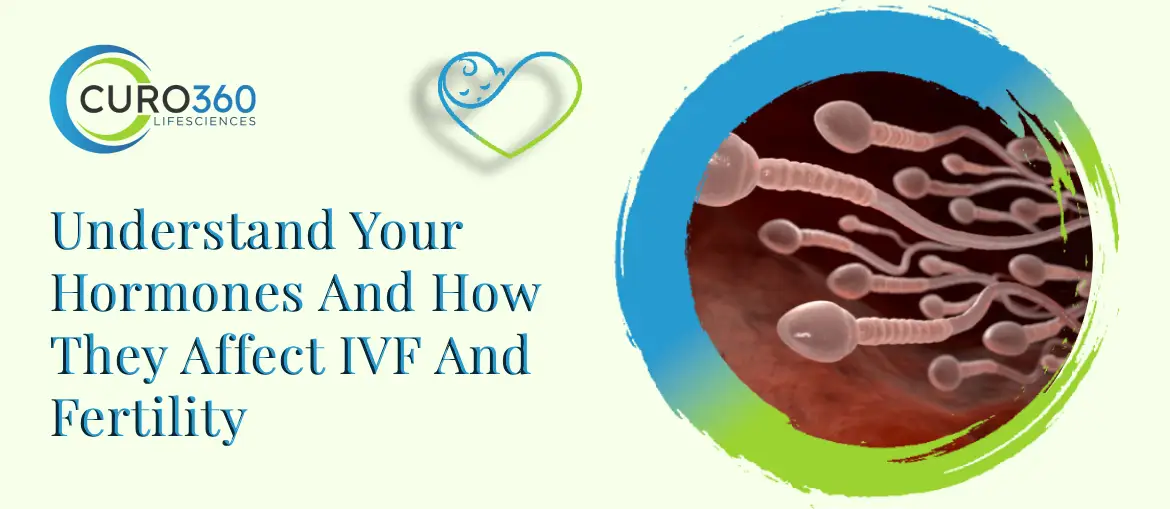 CURO360
LIFESCIENCES

Understand Your Hormones And How They Affect IVF And Fertility